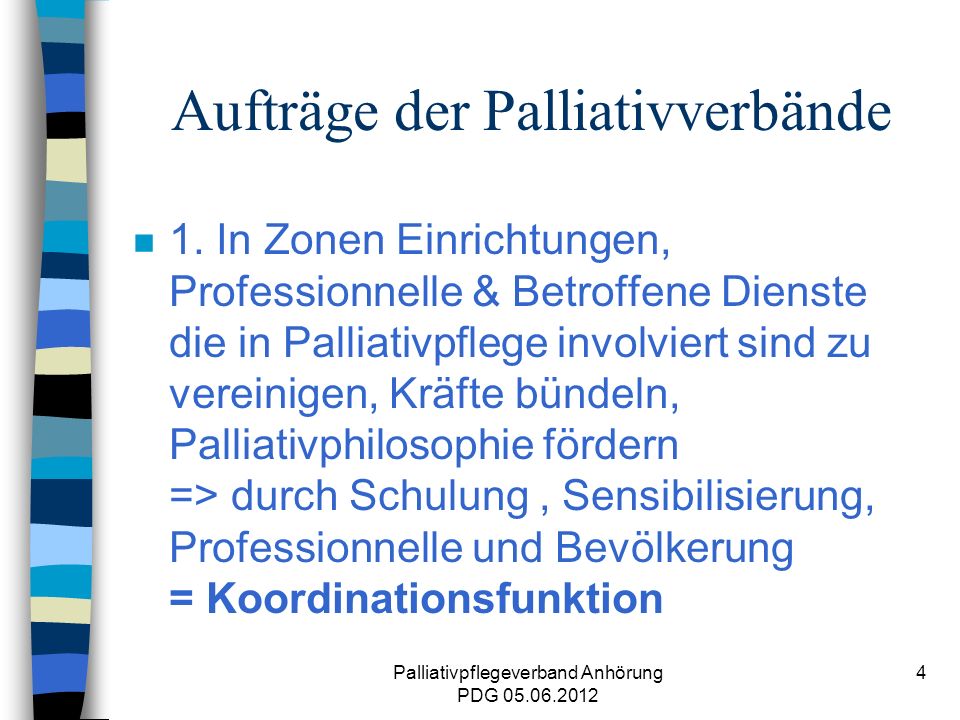 Aufträge der Palliativverbände

1. In Zonen Einrichtungen, Professionnelle & Betroffene Dienste die in Palliativpflege involviert sind zu vereinigen, Kräfte bündeln, Palliativphilosophie fördern
=> durch Schulung , Sensibilisierung, Professionnelle und Bevölkerung
= Koordinationsfunktion

Palliativpflegeverband Anhörung PDG 05.06.2012

4